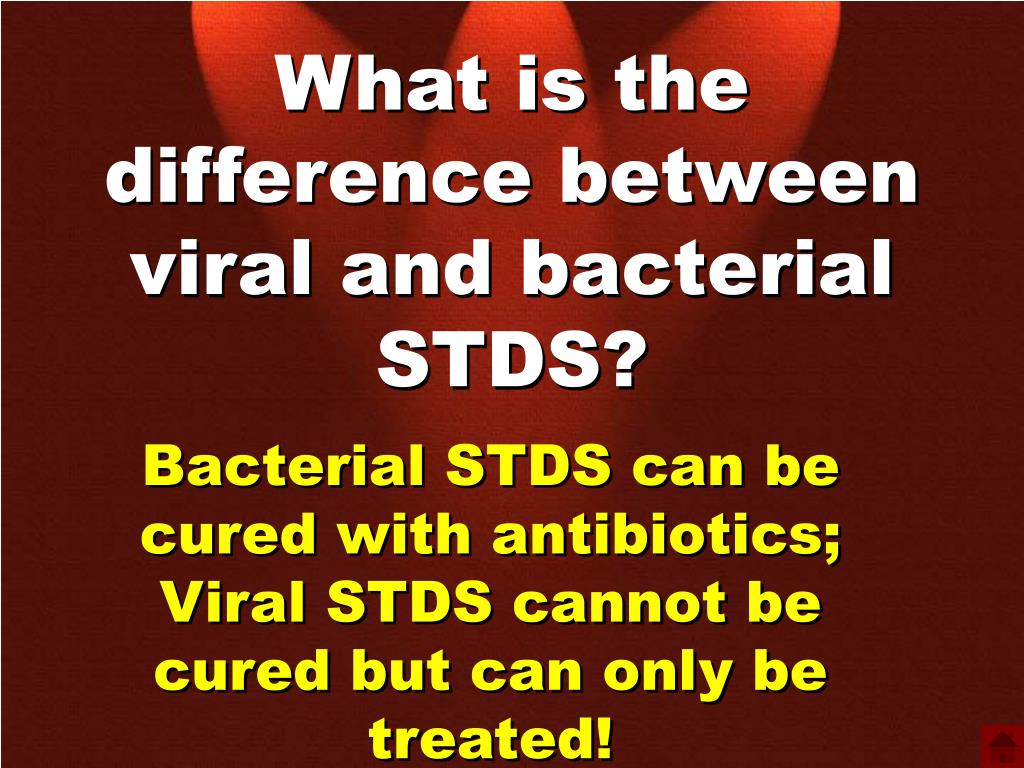 What is the difference between viral and bacterial STDS?

Bacterial STDS can be cured with antibiotics; Viral STDS cannot be cured but can only be treated!